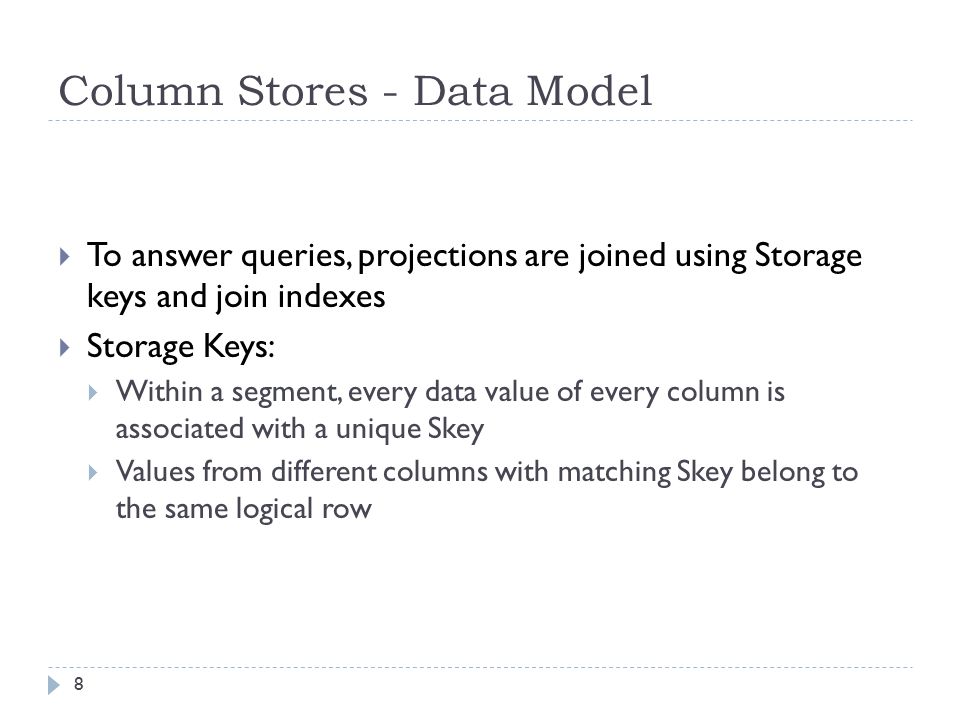 Column Stores - Data Model

To answer queries, projections are joined using Storage keys and join indexes

Storage Keys:

Within a segment, every data value of every column is associated with a unique Skey

Values from different columns with matching Skey belong to the same logical row

8